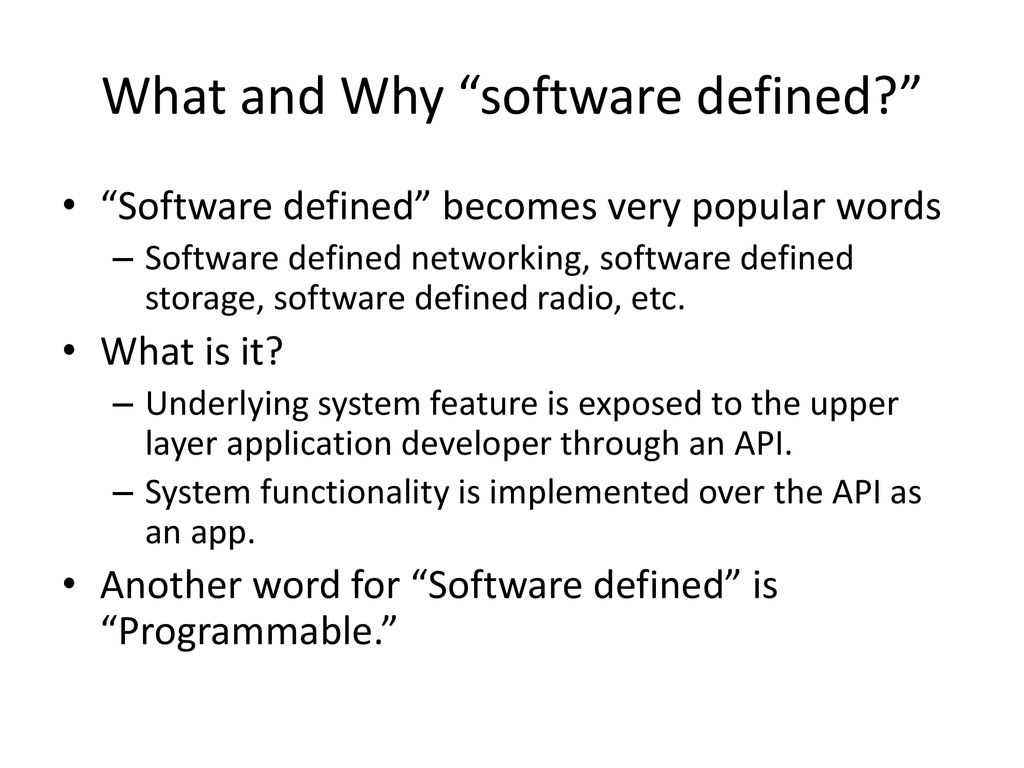 What and Why “software defined?”

• “Software defined” becomes very popular words
– Software defined networking, software defined storage, software defined radio, etc.

• What is it?
– Underlying system feature is exposed to the upper layer application developer through an API.
– System functionality is implemented over the API as an app.

• Another word for “Software defined” is “Programmable.”